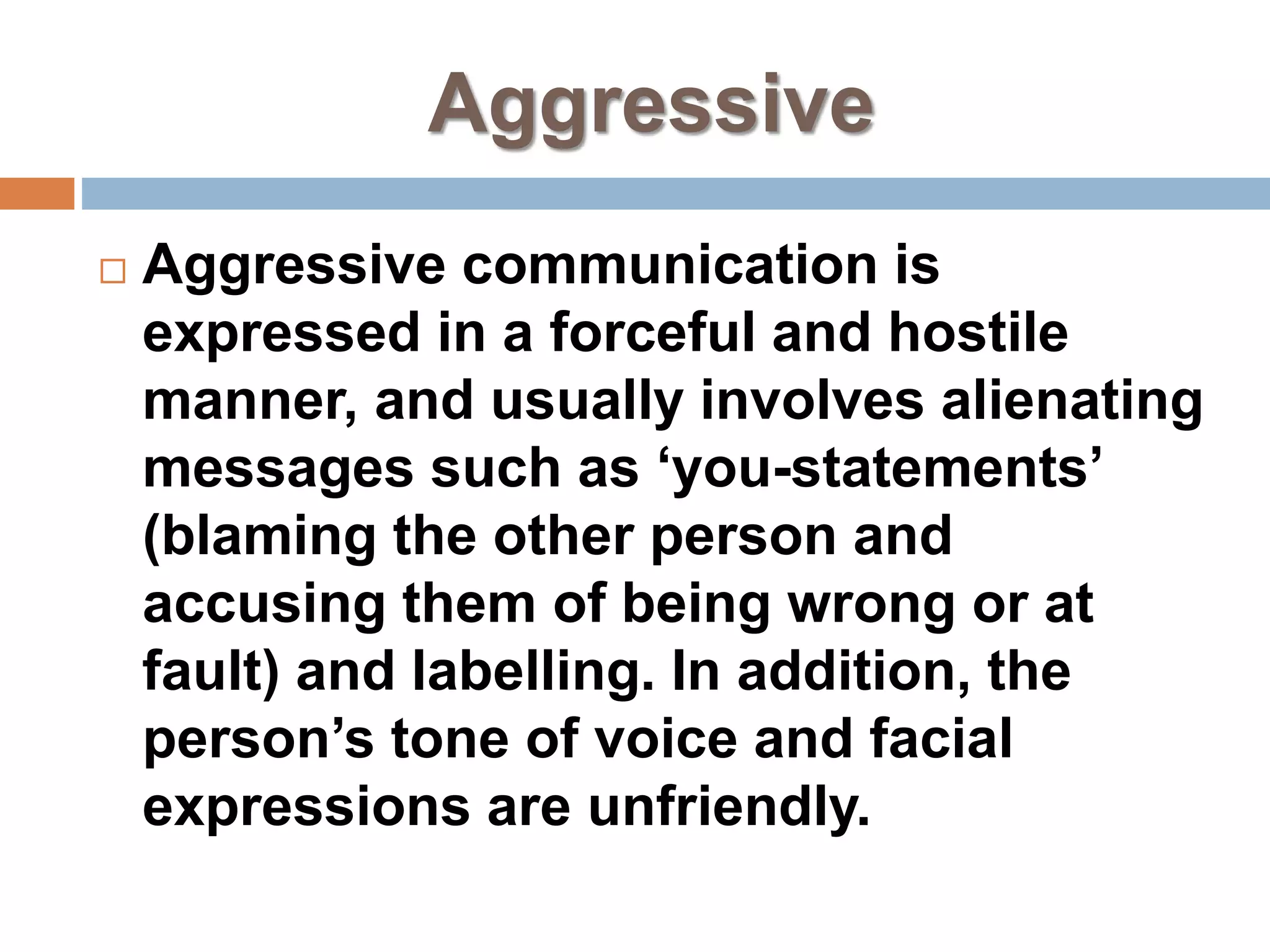 Aggressive

□ Aggressive communication is expressed in a forceful and hostile manner, and usually involves alienating messages such as ‘you-statements’ (blaming the other person and accusing them of being wrong or at fault) and labelling. In addition, the person’s tone of voice and facial expressions are unfriendly.